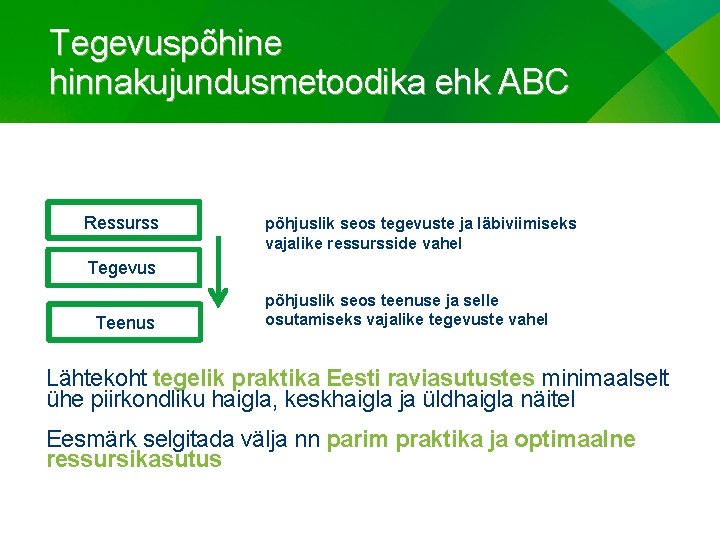 Tegevuspõhine hinnakujundusmetoodika ehk ABC

Ressurss

Tegevus

Teenus

põhjuslik seos tegevuste ja läbiviimiseks vajalike ressursside vahel

põhjuslik seos teenuse ja selle osutamiseks vajalike tegevuste vahel

Lähtekoht tegelik praktika Eesti raviasutustes minimaalselt ühe piirkondliku haigla, keskhaigla ja üldhaigla näitel

Eesmärk selgitada välja nn parim praktika ja optimaalne ressursikasutus